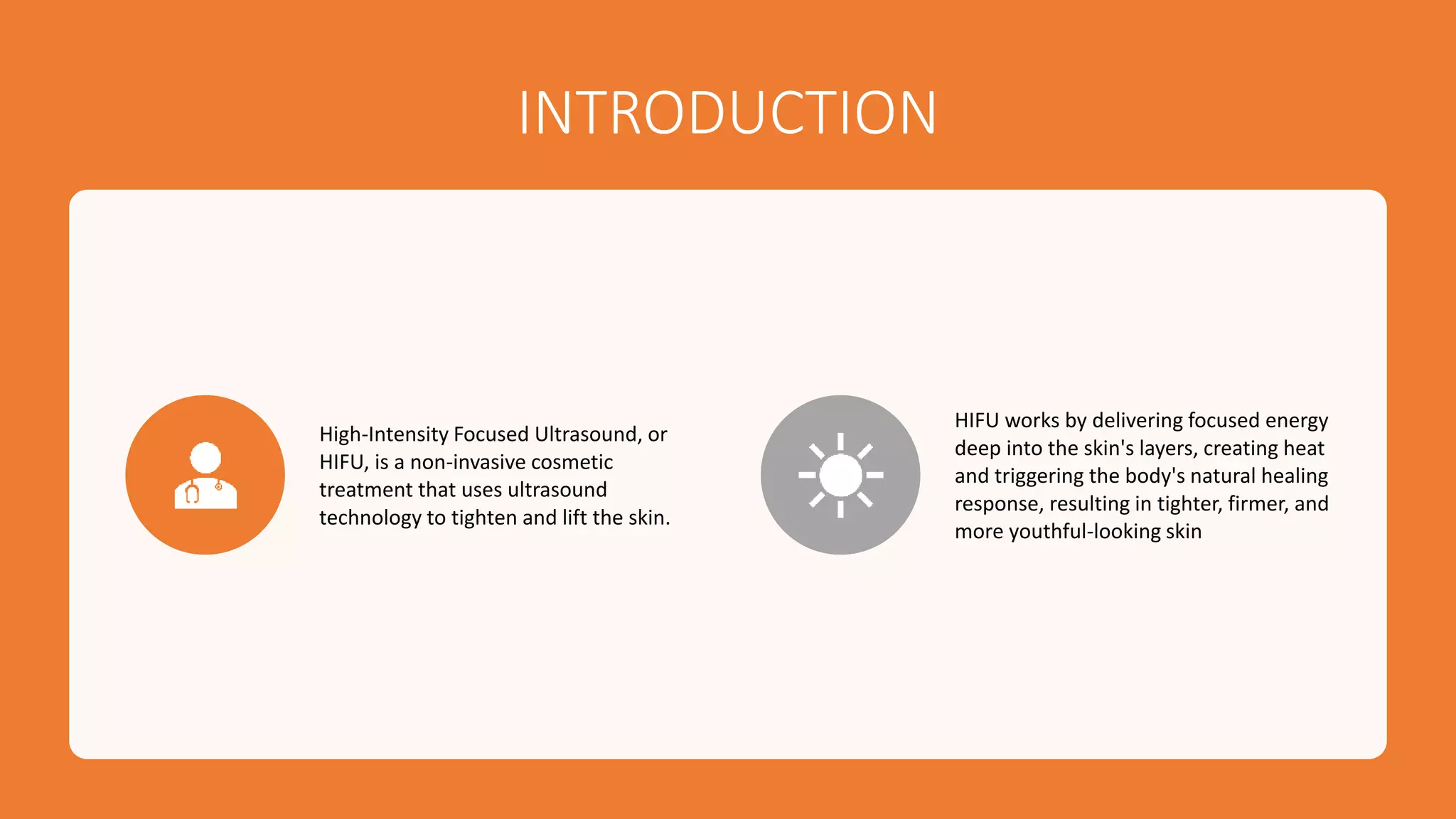 INTRODUCTION

High-Intensity Focused Ultrasound, or HIFU, is a non-invasive cosmetic treatment that uses ultrasound technology to tighten and lift the skin.

HIFU works by delivering focused energy deep into the skin's layers, creating heat and triggering the body's natural healing response, resulting in tighter, firmer, and more youthful-looking skin